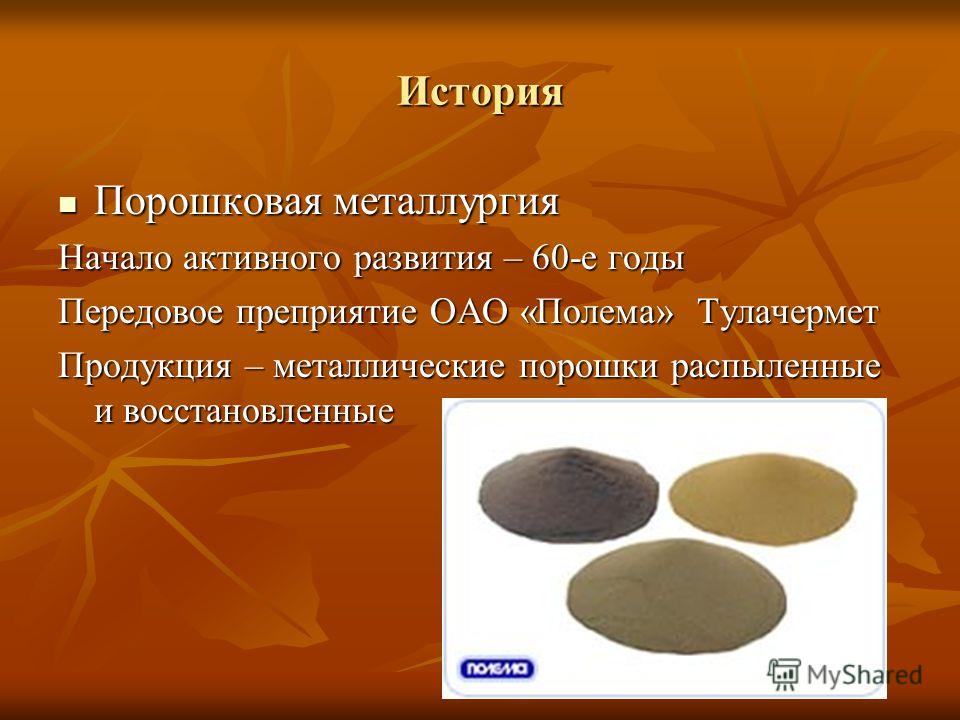 История

Порошковая металлургия

Начало активного развития – 60-е годы

Передовое преприятие ОАО «Полема» Тулачермет

Продукция – металлические порошки распыленные и восстановленные

ПОЛЕМА

MyShared